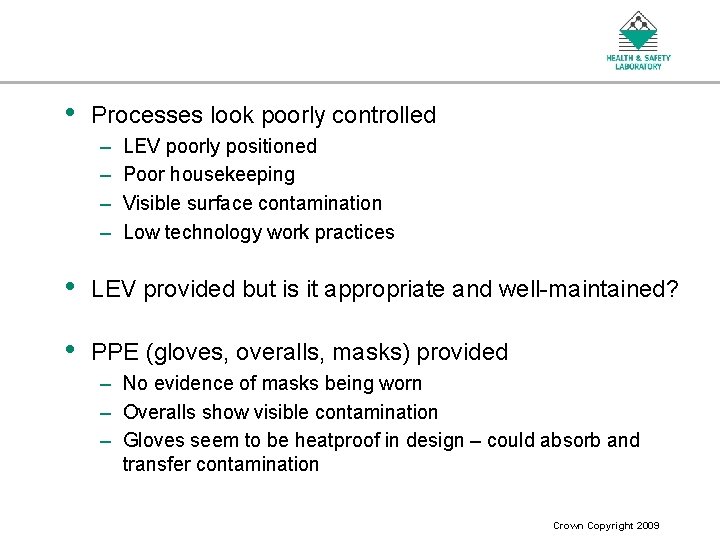 HEALTH & SAFETY LABORATORY

• Processes look poorly controlled
– LEV poorly positioned
– Poor housekeeping
– Visible surface contamination
– Low technology work practices

• LEV provided but is it appropriate and well-maintained?

• PPE (gloves, overalls, masks) provided
– No evidence of masks being worn
– Overalls show visible contamination
– Gloves seem to be heatproof in design – could absorb and transfer contamination

Crown Copyright 2009